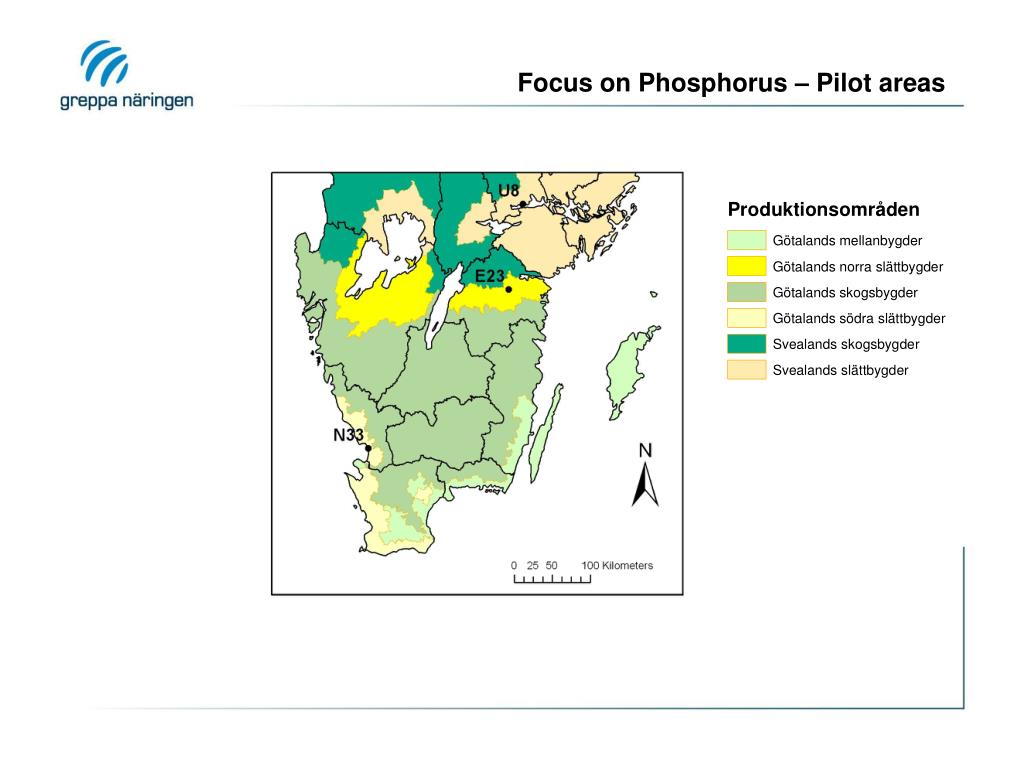 greppa näringen

Focus on Phosphorus – Pilot areas

U8

E23

N33

N

0 25 50 100 Kilometers

Produktionsområden

Götalands mellanbygder
Götalands norra slättbygder
Götalands skogsbygder
Götalands södra slättbygder
Svealands skogsbygder
Svealands slättbygder